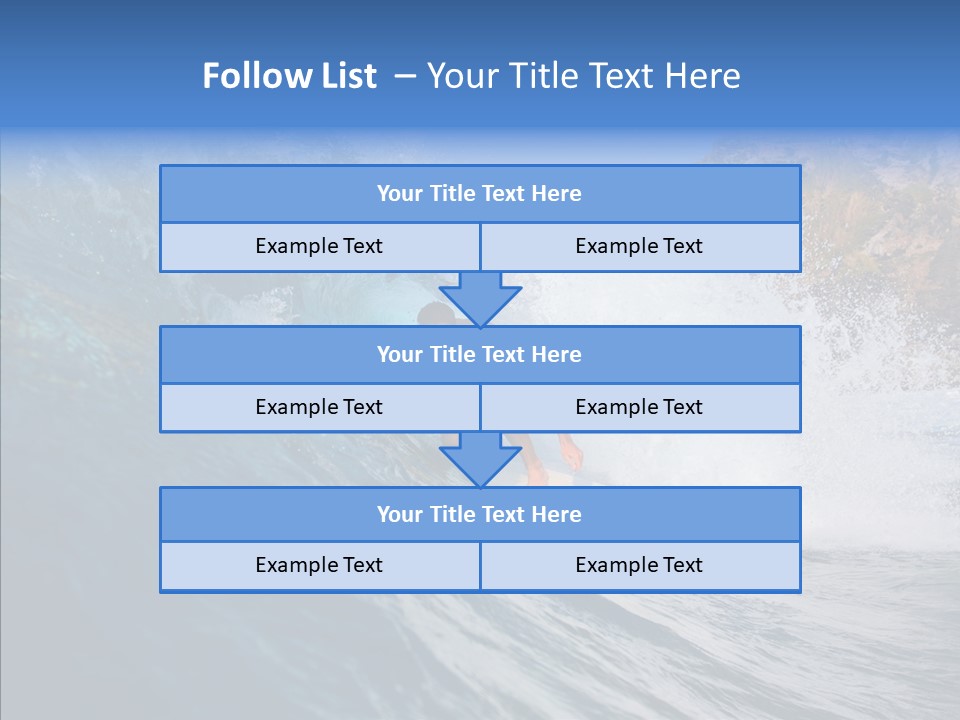 Follow List – Your Title Text Here

Your Title Text Here

Example Text

Example Text

Your Title Text Here

Example Text

Example Text

Your Title Text Here

Example Text

Example Text